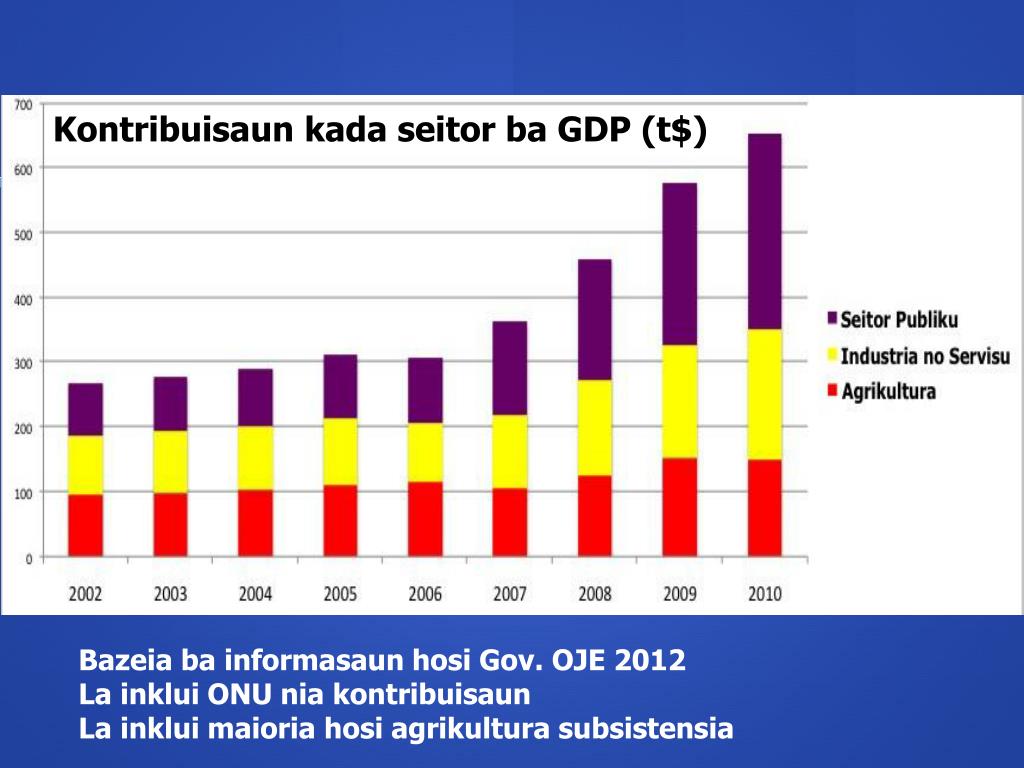 Kontribuisaun kada seitor ba GDP (t$)

700
600
500
400
300
200
100
0

2002 2003 2004 2005 2006 2007 2008 2009 2010

Seitor Publiku
Industria no Servisu
Agrikultura

Bazeia ba informasaun hosi Gov. OJE 2012
La inklui ONU nia kontribuisaun
La inklui maioria hosi agrikultura subsistensia